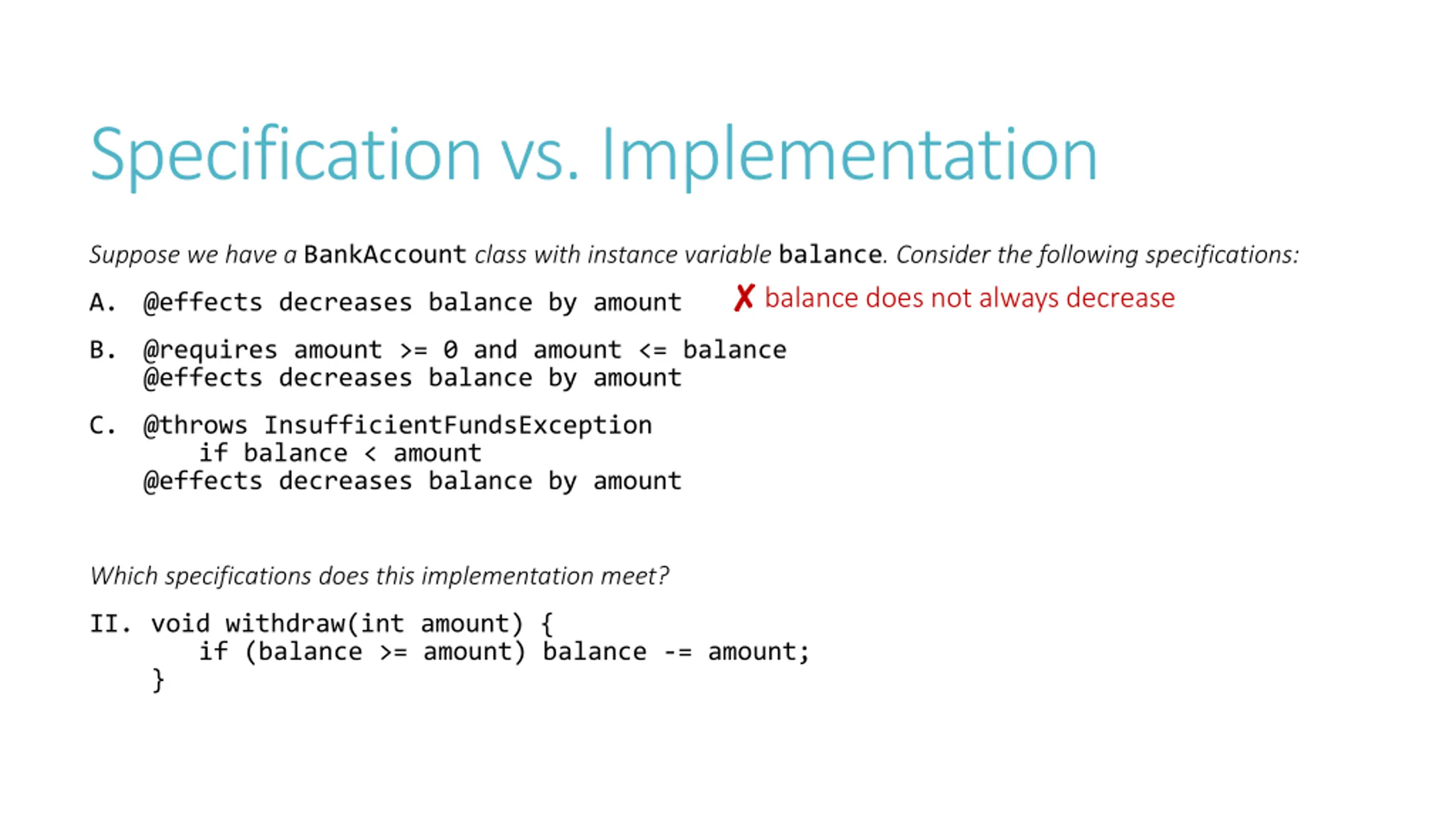 Specification vs. Implementation

Suppose we have a BankAccount class with instance variable balance. Consider the following specifications:

A. @effects decreases balance by amount ✗ balance does not always decrease

B. @requires amount >= 0 and amount <= balance
@effects decreases balance by amount

C. @throws InsufficientFundsException
if balance < amount
@effects decreases balance by amount

Which specifications does this implementation meet?

II. void withdraw(int amount) {
if (balance >= amount) balance -= amount;
}